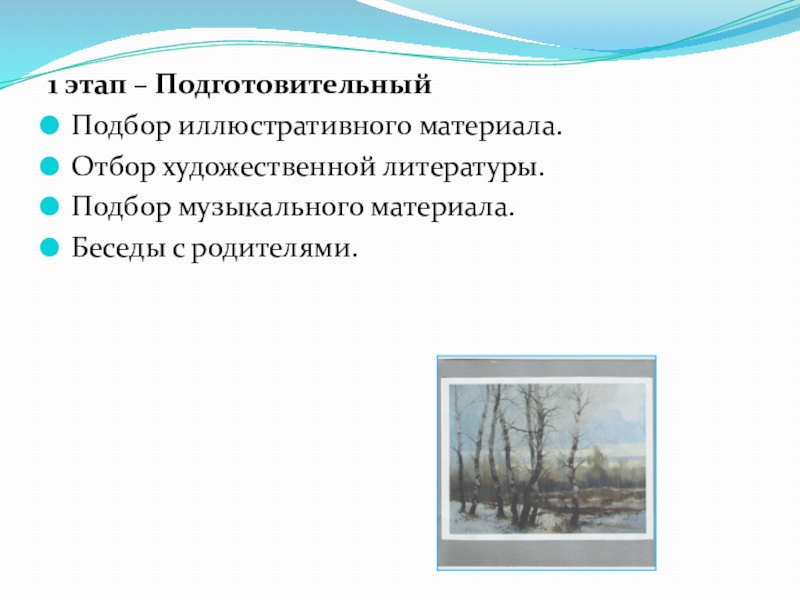 1 этап – Подготовительный

Подбор иллюстративного материала.

Отбор художественной литературы.

Подбор музыкального материала.

Беседы с родителями.